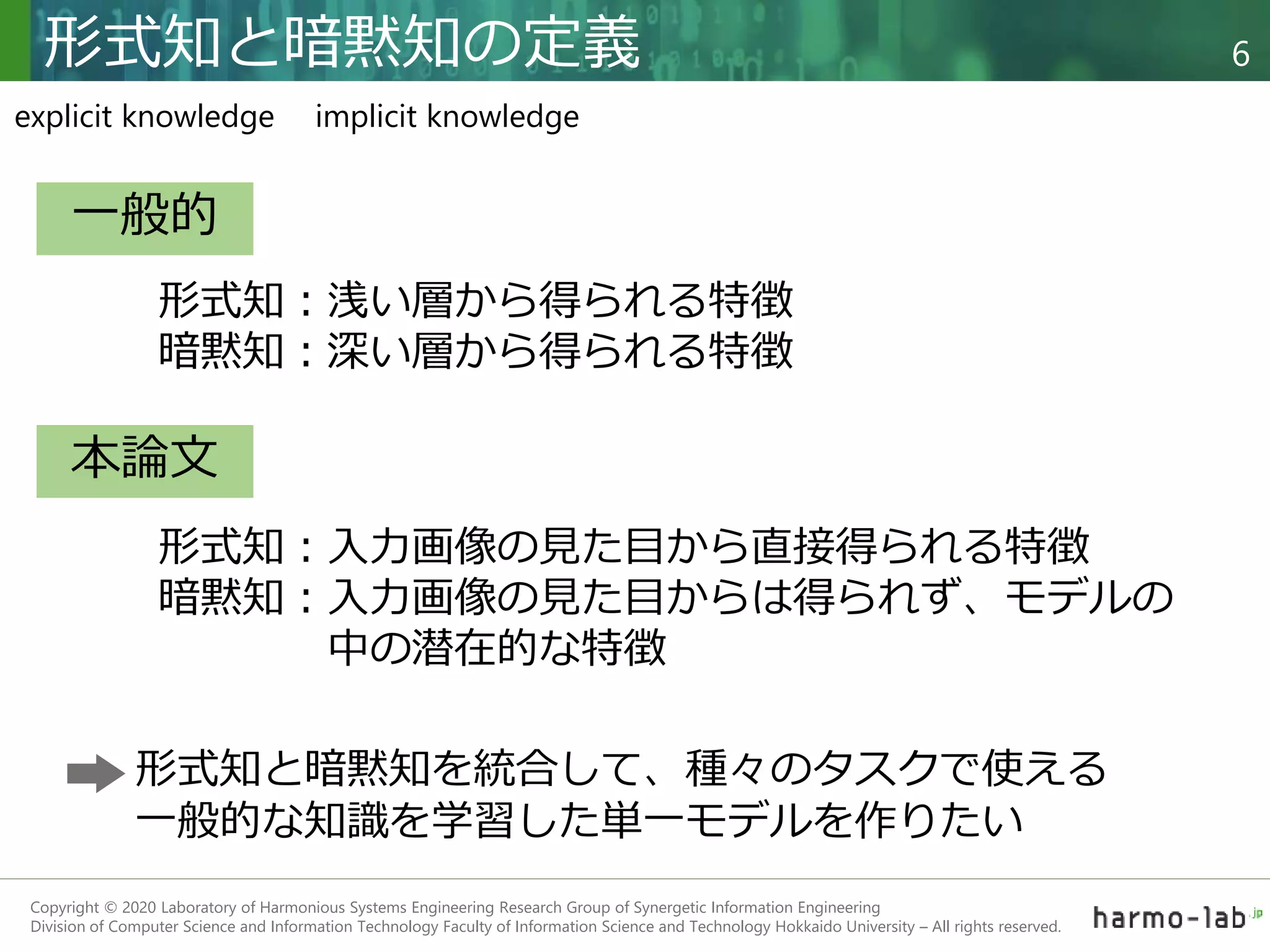 形式知と暗黙知の定義

6

explicit knowledge implicit knowledge

一般的

形式知：浅い層から得られる特徴
暗黙知：深い層から得られる特徴

本論文

形式知：入力画像の見た目から直接得られる特徴
暗黙知：入力画像の見た目からは得られず、モデルの中の潜在的な特徴

形式知と暗黙知を統合して、種々のタスクで使える一般的な知識を学習した単一モデルを作りたい

Copyright © 2020 Laboratory of Harmonious Systems Engineering Research Group of Synergetic Information Engineering Division of Computer Science and Information Technology Faculty of Information Science and Technology Hokkaido University – All rights reserved.

harmo-lab.jp